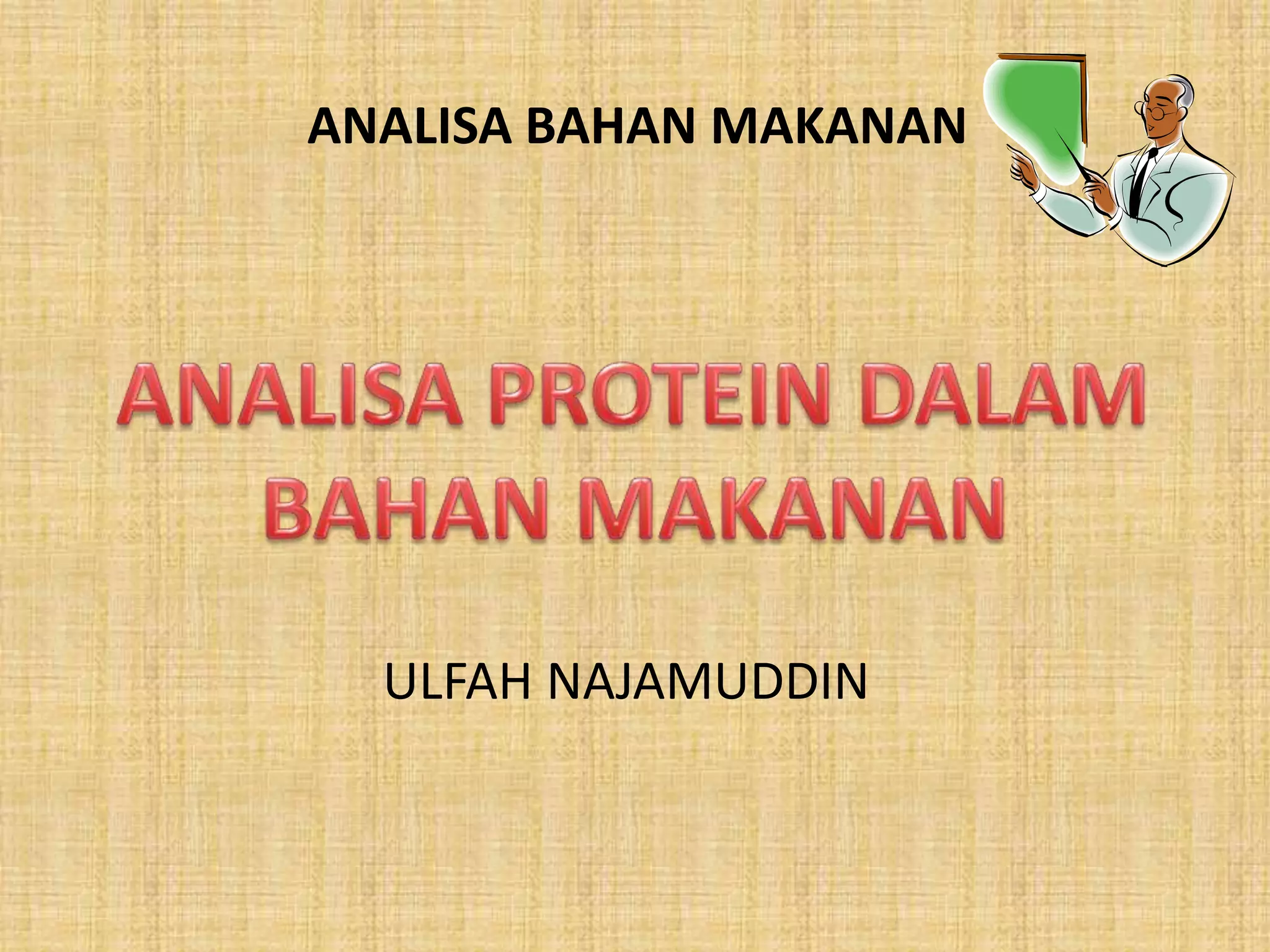 ANALISA BAHAN MAKANAN

ANALISA PROTEIN DALAM BAHAN MAKANAN

ULFAH NAJAMUDDIN